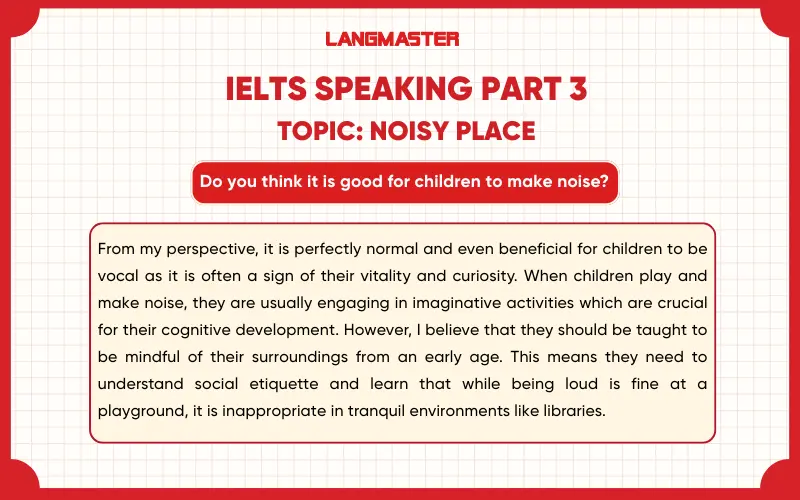 LANGMASTER

IELTS SPEAKING PART 3

TOPIC: NOISY PLACE

Do you think it is good for children to make noise?

From my perspective, it is perfectly normal and even beneficial for children to be vocal as it is often a sign of their vitality and curiosity. When children play and make noise, they are usually engaging in imaginative activities which are crucial for their cognitive development. However, I believe that they should be taught to be mindful of their surroundings from an early age. This means they need to understand social etiquette and learn that while being loud is fine at a playground, it is inappropriate in tranquil environments like libraries.